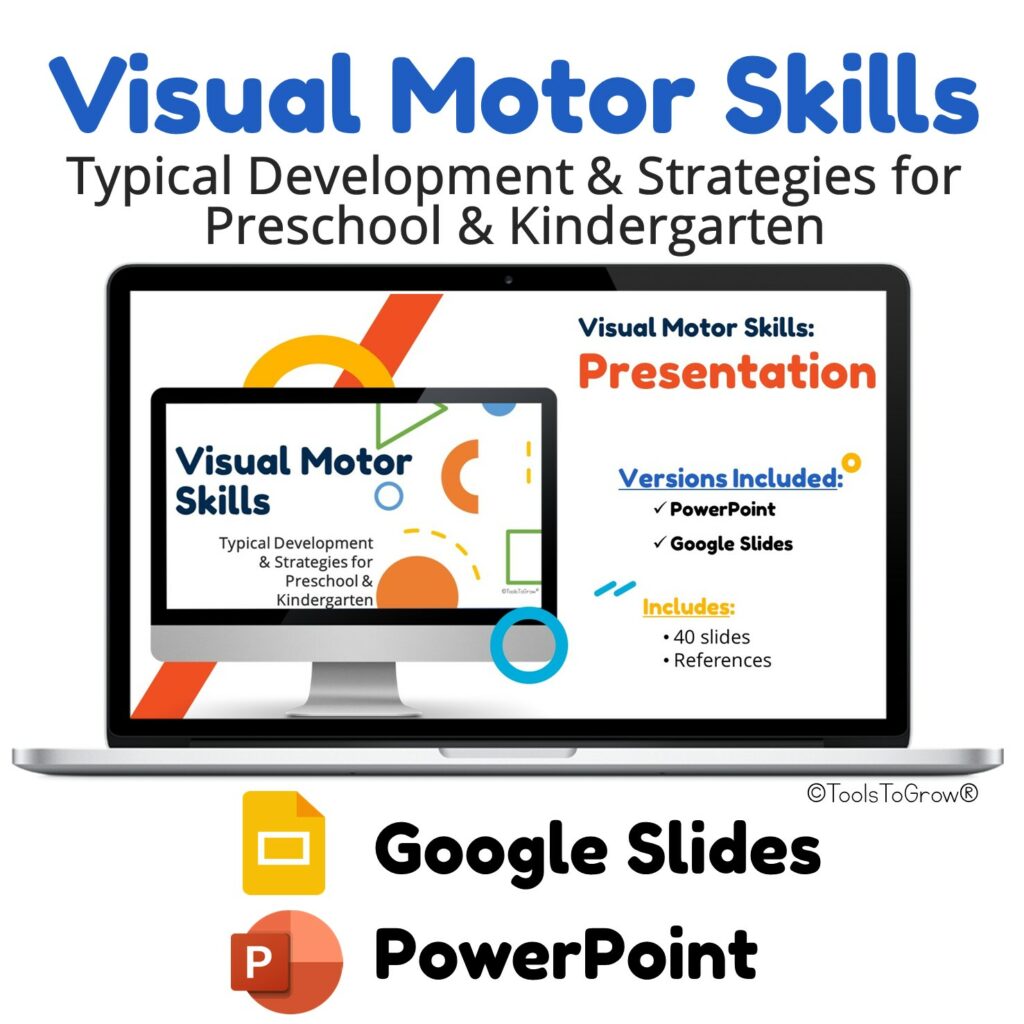 Visual Motor Skills
Typical Development & Strategies for Preschool & Kindergarten

Visual Motor Skills

Typical Development & Strategies for Preschool & Kindergarten

©ToolsToGrow®

Visual Motor Skills:
Presentation

Versions Included:
✓ PowerPoint
✓ Google Slides

Includes:
• 40 slides
• References

©ToolsToGrow®

Google Slides

P

PowerPoint